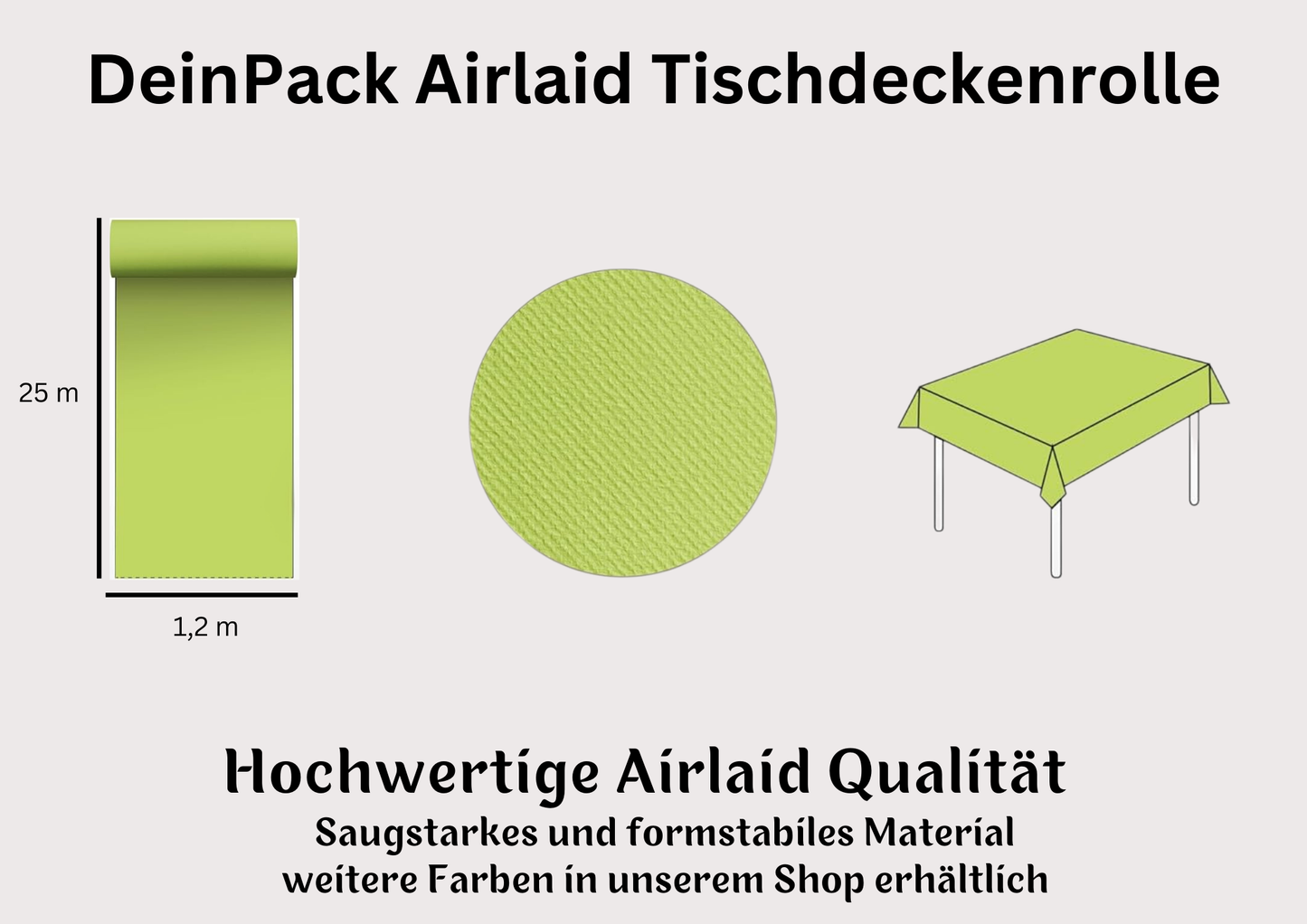 DeinPack Airlaid Tischdeckenrolle

25 m

1,2 m

Hochwertige Airlaid Qualität
Saugstarkes und formstabiles Material
weitere Farben in unserem Shop erhältlich